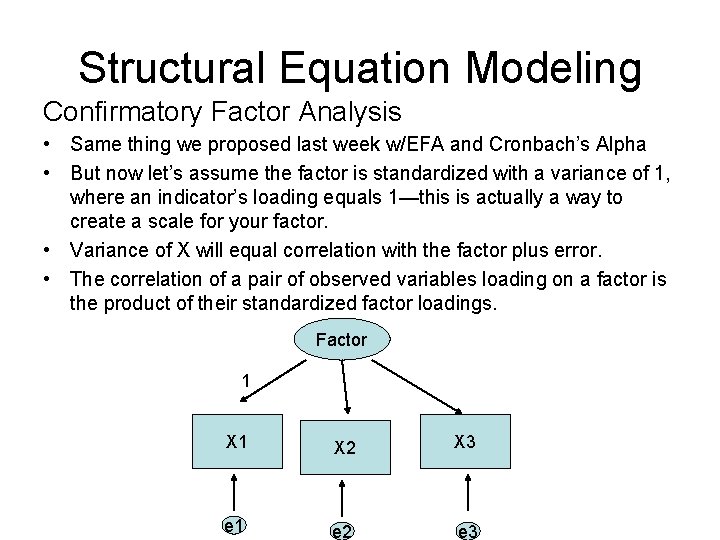 Structural Equation Modeling

Confirmatory Factor Analysis

• Same thing we proposed last week w/EFA and Cronbach's Alpha

• But now let's assume the factor is standardized with a variance of 1, where an indicator's loading equals 1—this is actually a way to create a scale for your factor.

• Variance of X will equal correlation with the factor plus error.

• The correlation of a pair of observed variables loading on a factor is the product of their standardized factor loadings.

Factor

1

X1

X2

X3

e1

e2

e3